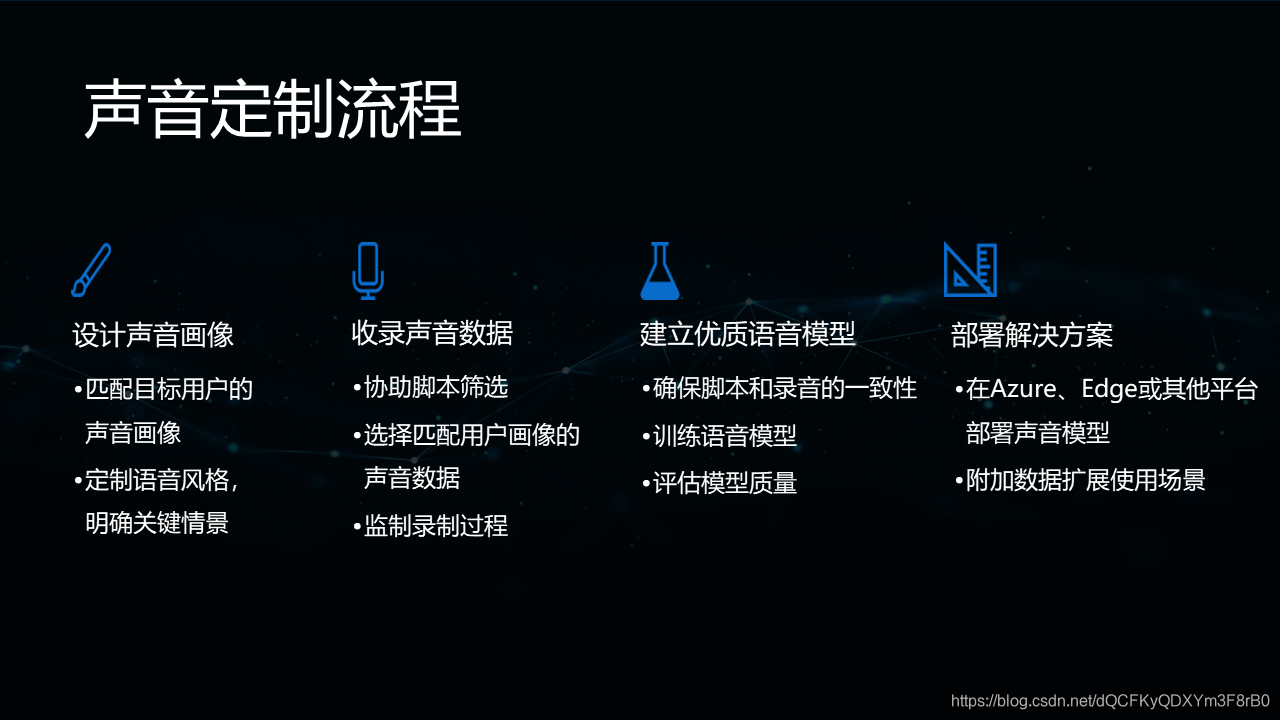 声音定制流程

设计声音画像

•匹配目标用户的声音画像

•定制语音风格，明确关键情景

收录声音数据

•协助脚本筛选

•选择匹配用户画像的声音数据

•监制录制过程

建立优质语音模型

•确保脚本和录音的一致性

•训练语音模型

•评估模型质量

部署解决方案

•在Azure、Edge或其他平台部署声音模型

•附加数据扩展使用场景

https://blog.csdn.net/dQCFKyQDXYm3F8rB0